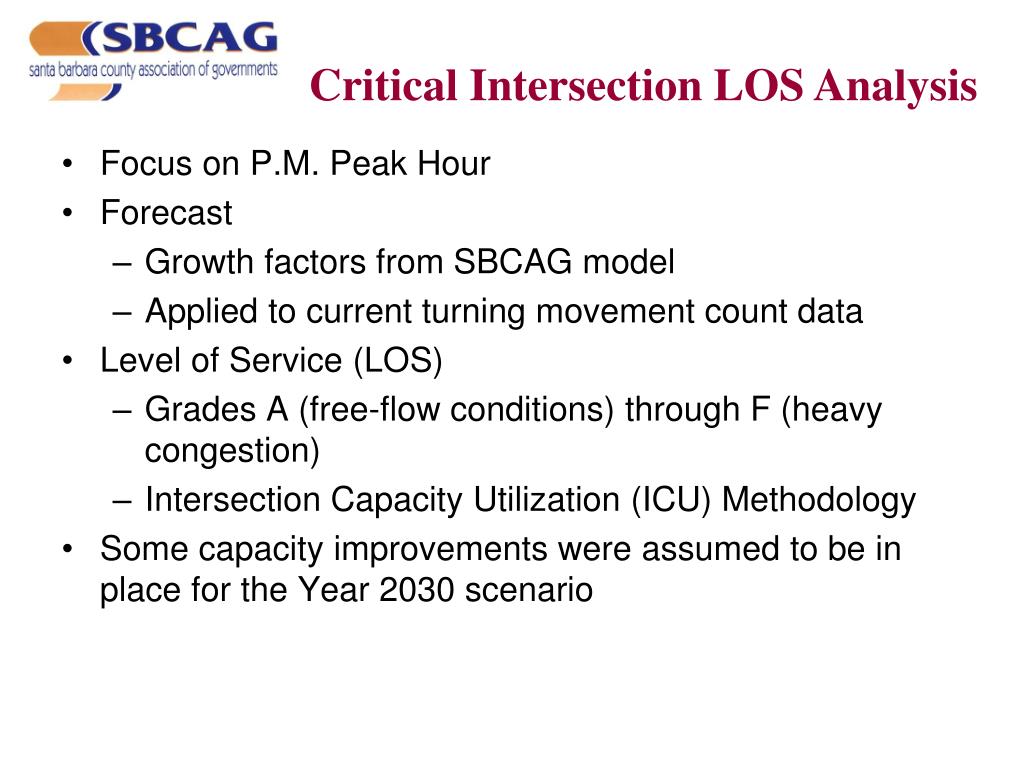 SBCAG
santa barbara county association of governments

Critical Intersection LOS Analysis

• Focus on P.M. Peak Hour
• Forecast
– Growth factors from SBCAG model
– Applied to current turning movement count data
• Level of Service (LOS)
– Grades A (free-flow conditions) through F (heavy congestion)
– Intersection Capacity Utilization (ICU) Methodology
• Some capacity improvements were assumed to be in place for the Year 2030 scenario